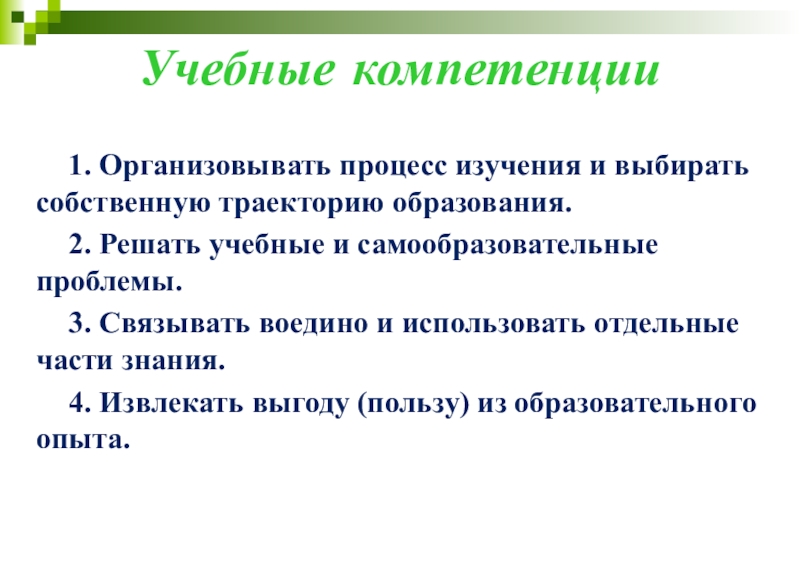 Учебные компетенции

1. Организовывать процесс изучения и выбирать собственную траекторию образования.

2. Решать учебные и самообразовательные проблемы.

3. Связывать воедино и использовать отдельные части знания.

4. Извлекать выгоду (пользу) из образовательного опыта.